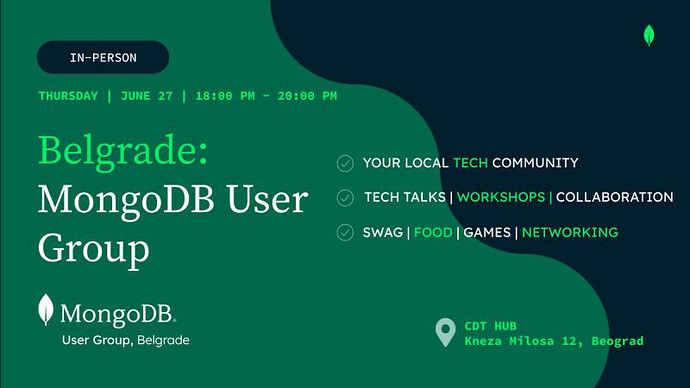 IN-PERSON

THURSDAY | JUNE 27 | 18:00 PM - 20:00 PM

Belgrade:
MongoDB User Group

YOUR LOCAL TECH COMMUNITY

TECH TALKS | WORKSHOPS | COLLABORATION

SWAG | FOOD | GAMES | NETWORKING

MongoDB.
User Group, Belgrade

CDT HUB
Kneza Milosa 12, Beograd